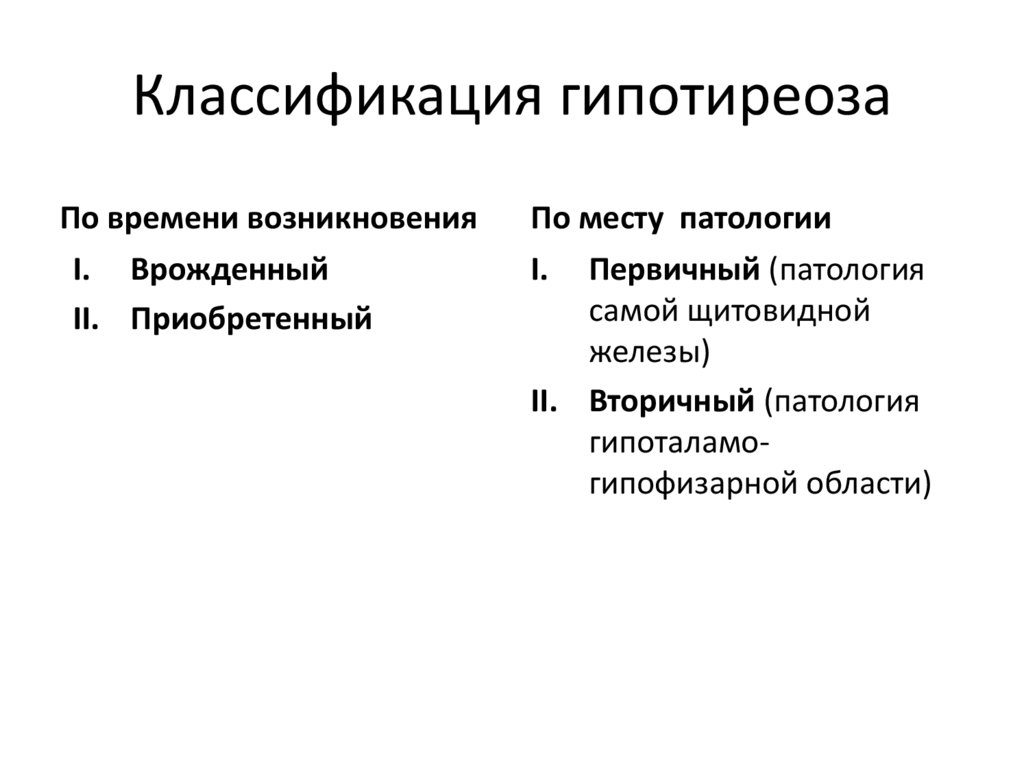 Классификация гипотиреоза

По времени возникновения

I. Врожденный
II. Приобретенный

По месту патологии

I. Первичный (патология самой щитовидной железы)
II. Вторичный (патология гипоталамо-гипофизарной области)